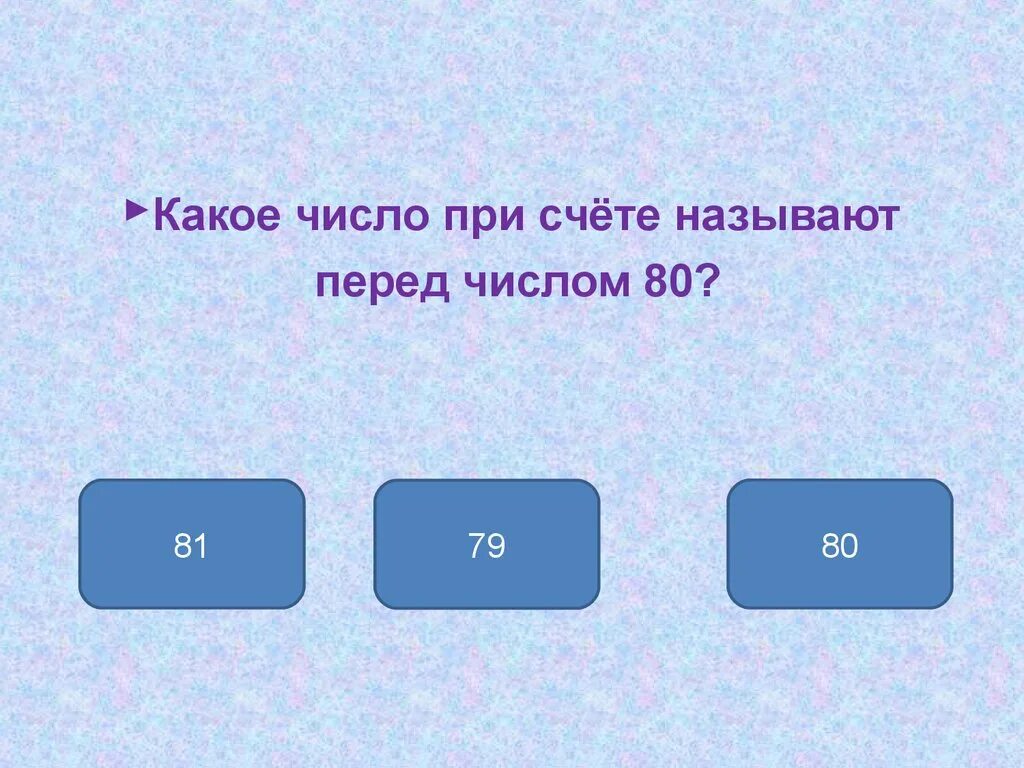 Какое число при счёте называют перед числом 80?

81

79

80